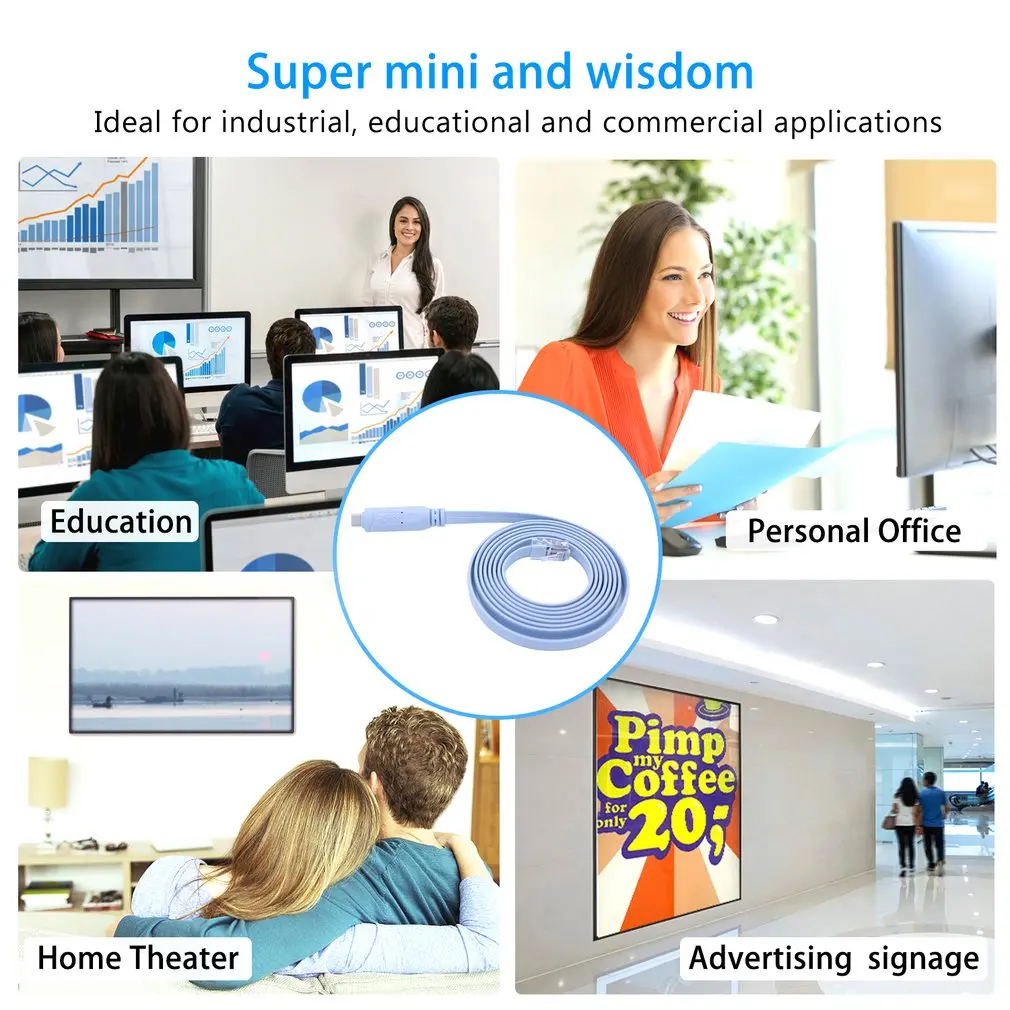 Super mini and wisdom

Ideal for industrial, educational and commercial applications

Education

Personal Office

Home Theater

Pimp my Coffee for only 20;

Advertising signage